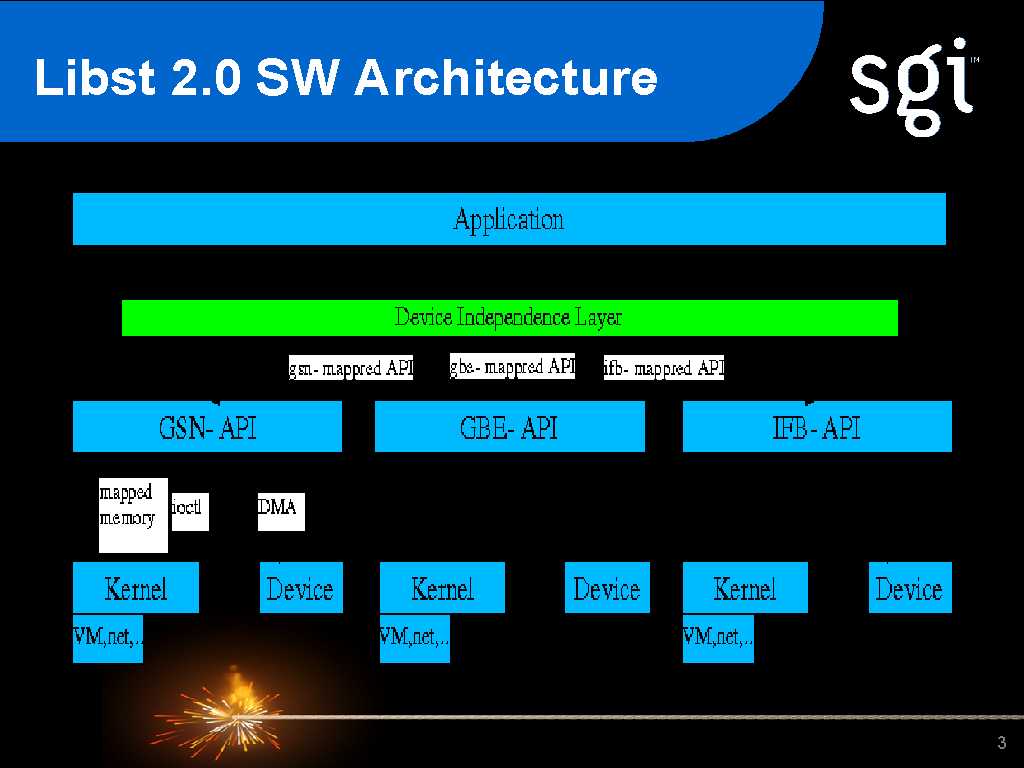 Libst 2.0 SW Architecture

sgi™

Application

Device Independence Layer

gsn- mappred API

gbe- mappred API

ifb- mappred API

GSN- API

GBE- API

IFB- API

mapped memory

ioctl

DMA

Kernel

Device

Kernel

Device

Kernel

Device

VM,net,..

VM,net,..

VM,net,..

3